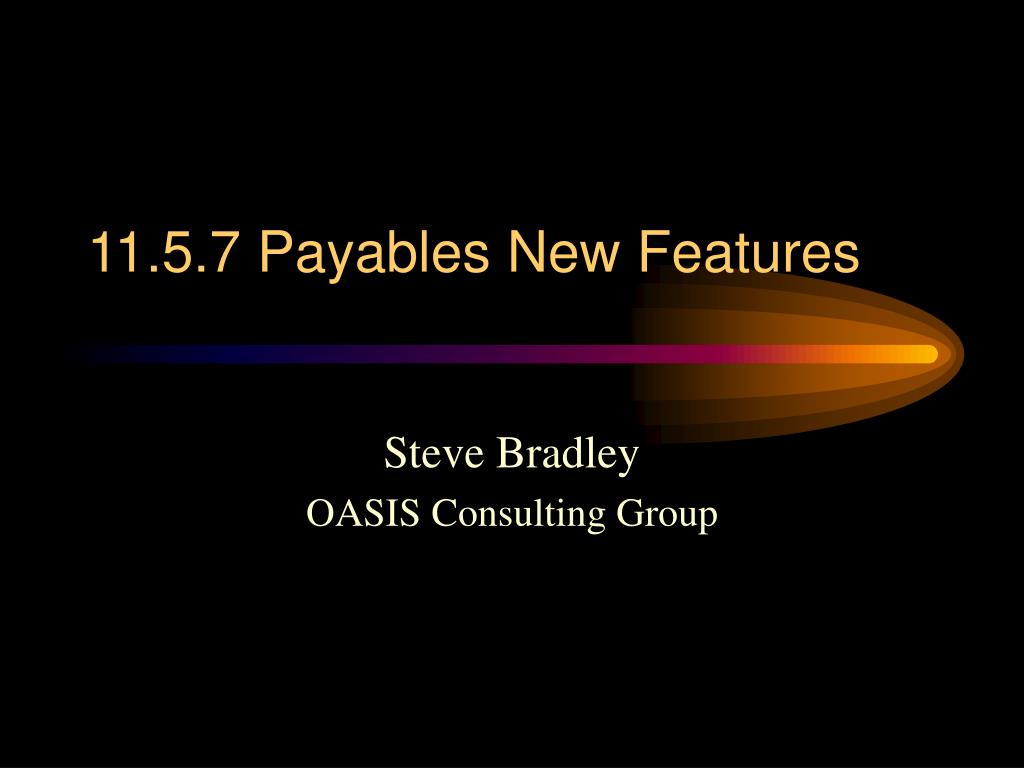 11.5.7 Payables New Features

Steve Bradley
OASIS Consulting Group